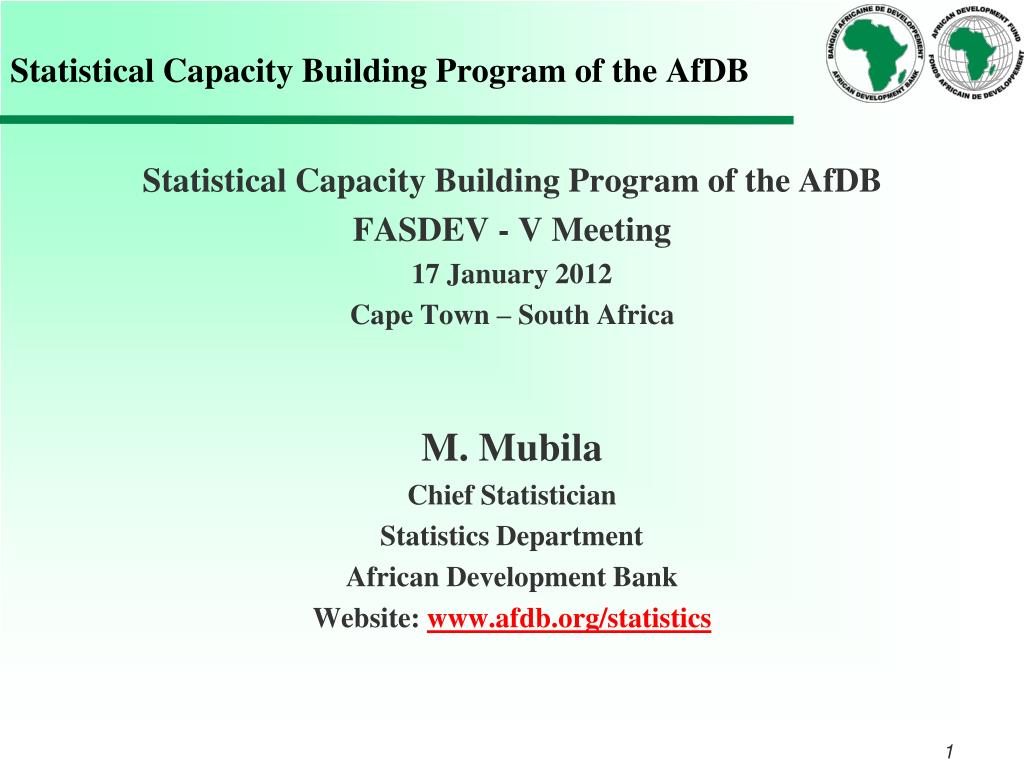 Statistical Capacity Building Program of the AfDB

BANQUE AFRICAINE DE DEVELOPPEMENT
AFRICAN DEVELOPMENT BANK

AFRICAN DEVELOPMENT FUND
FONDS AFRICAIN DE DEVELOPPEMENT

Statistical Capacity Building Program of the AfDB

FASDEV - V Meeting

17 January 2012

Cape Town – South Africa

M. Mubila

Chief Statistician

Statistics Department

African Development Bank

Website: www.afdb.org/statistics

1